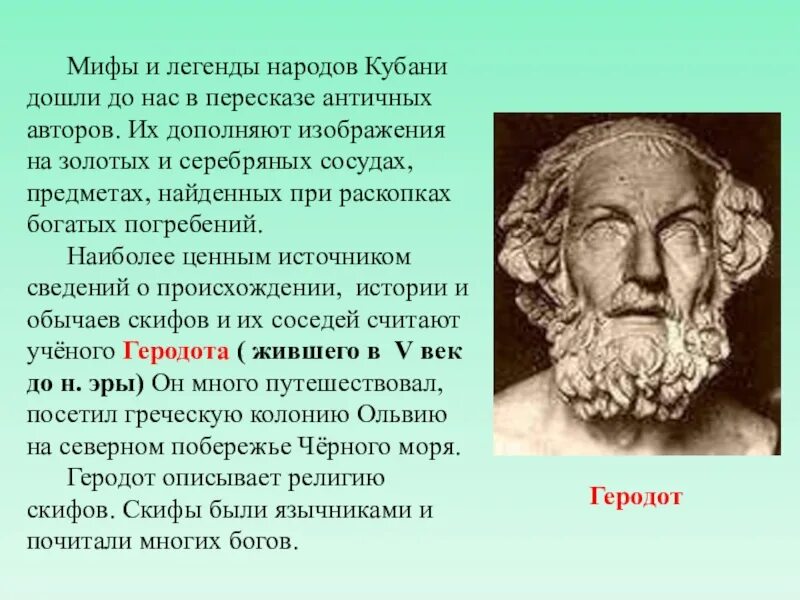 Мифы и легенды народов Кубани дошли до нас в пересказе античных авторов. Их дополняют изображения на золотых и серебряных сосудах, предметах, найденных при раскопках богатых погребений.

Наиболее ценным источником сведений о происхождении, истории и обычаев скифов и их соседей считают учёного Геродота ( жившего в V век до н. эры) Он много путешествовал, посетил греческую колонию Ольвию на северном побережье Чёрного моря.

Геродот описывает религию скифов. Скифы были язычниками и почитали многих богов.

Геродот